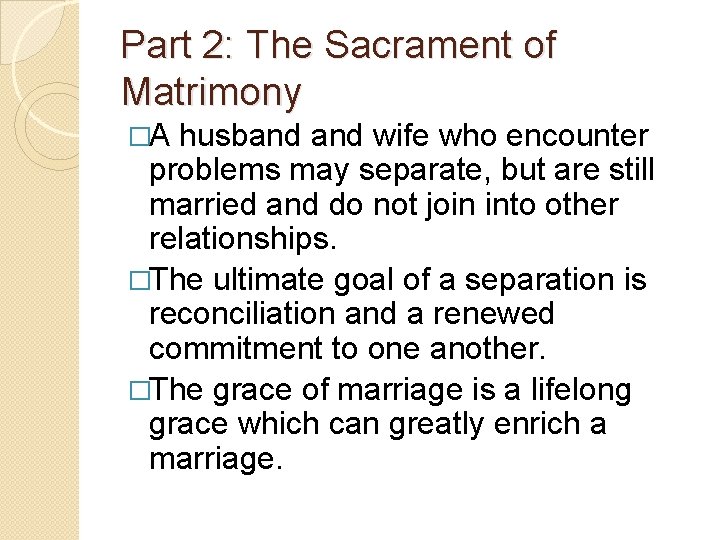 Part 2: The Sacrament of Matrimony

□A husband and wife who encounter problems may separate, but are still married and do not join into other relationships.

□The ultimate goal of a separation is reconciliation and a renewed commitment to one another.

□The grace of marriage is a lifelong grace which can greatly enrich a marriage.